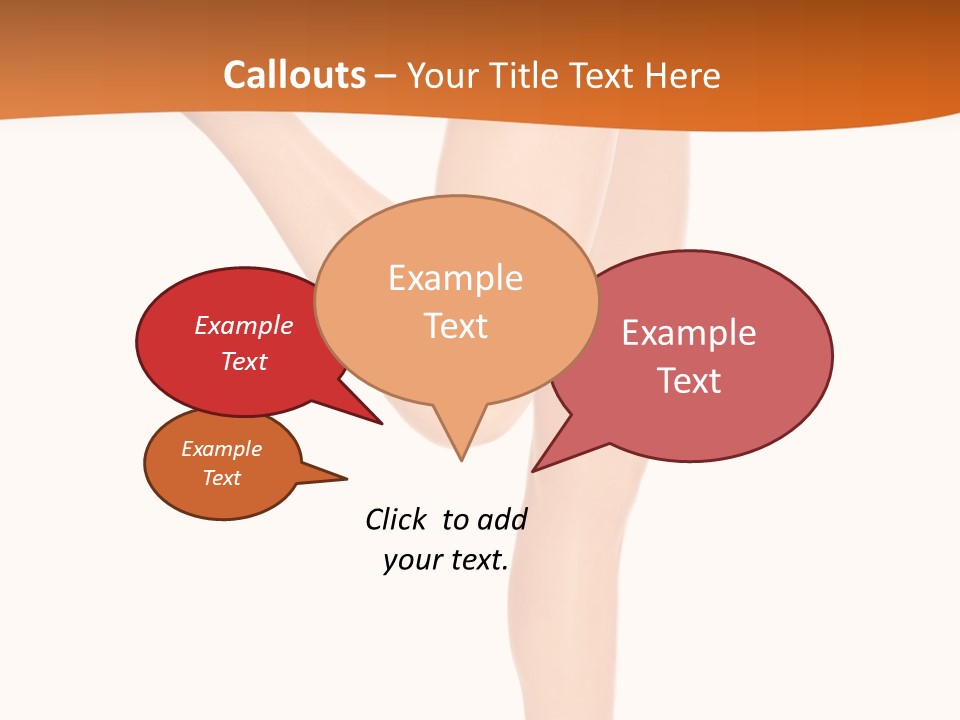 Callouts – Your Title Text Here

Example Text

Example Text

Example Text

Example Text

Click to add your text.